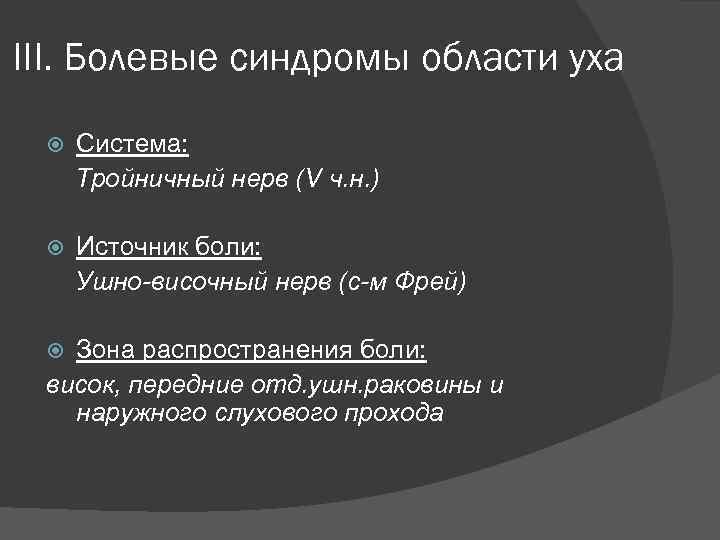 III. Болевые синдромы области уха

Система:
Тройничный нерв (V ч.н.)

Источник боли:
Ушно-височный нерв (с-м Фрей)

Зона распространения боли:
висок, передние отд.ушн.раковины и наружного слухового прохода